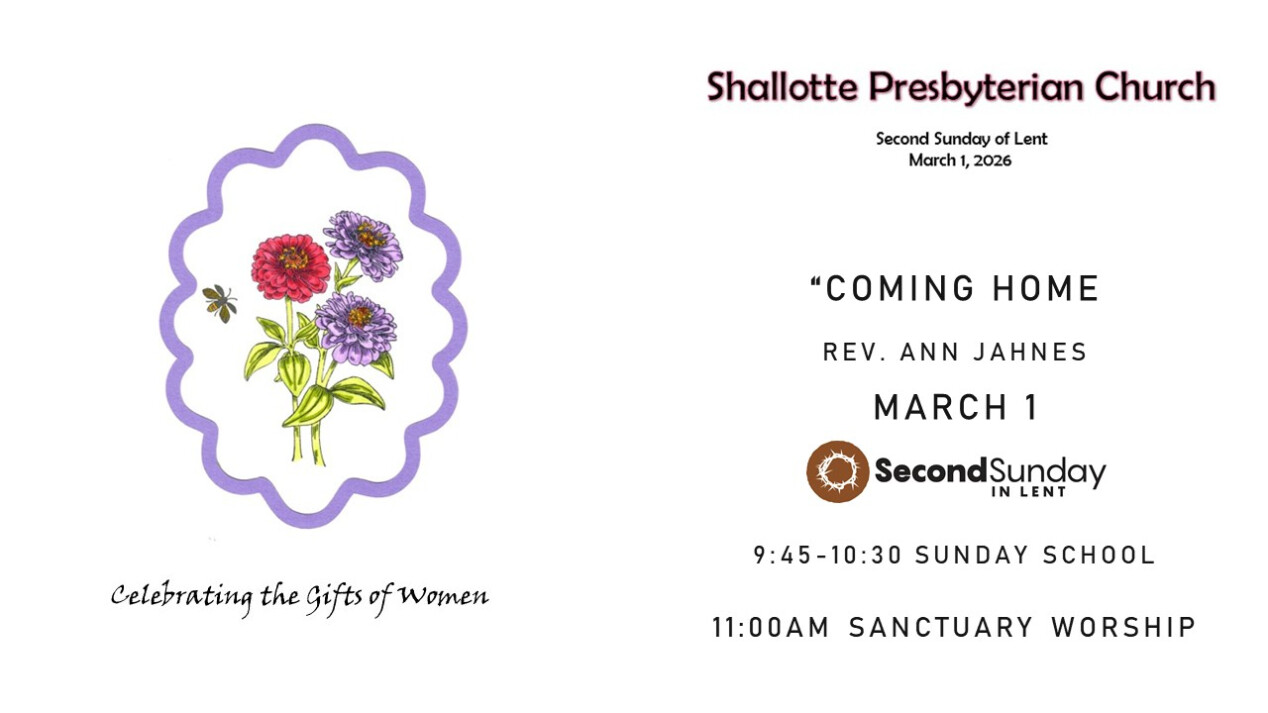 Celebrating the Gifts of Women

Shallotte Presbyterian Church

Second Sunday of Lent
March 1, 2026

“COMING HOME

REV. ANN JAHNES

MARCH 1

SecondSunday IN LENT

9:45-10:30 SUNDAY SCHOOL

11:00AM SANCTUARY WORSHIP